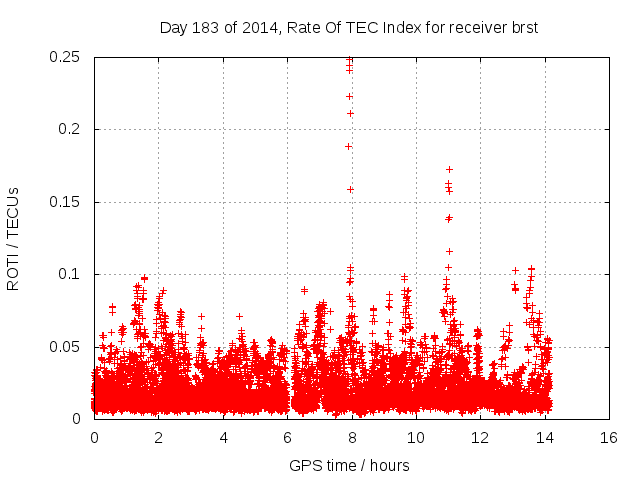 Day 183 of 2014, Rate Of TEC Index for receiver brst

ROTI / TECUs

0.25
0.2
0.15
0.1
0.05
0

0
2
4
6
8
10
12
14
16

GPS time / hours